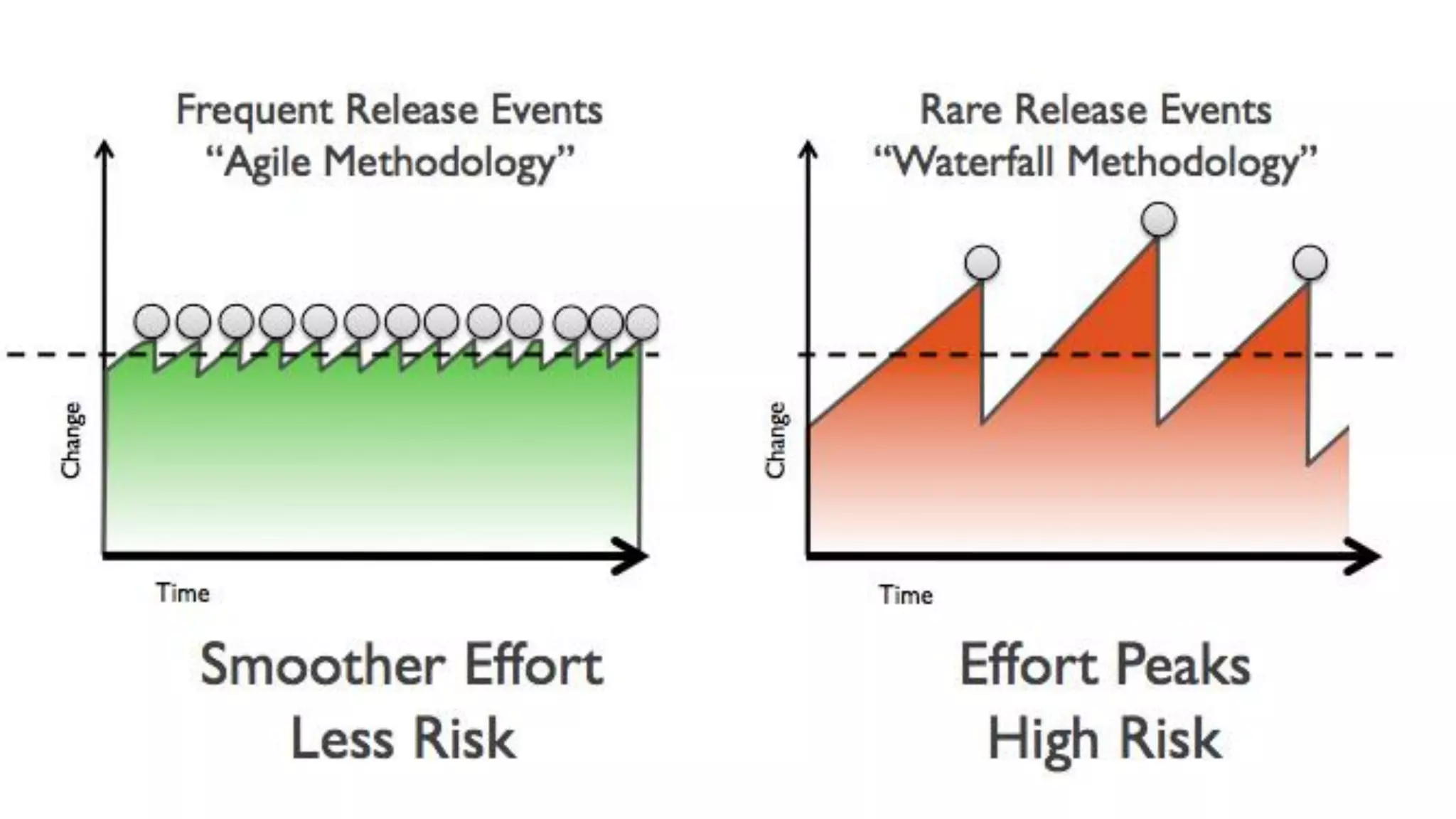 Frequent Release Events
“Agile Methodology”

Change

Time

Smoother Effort
Less Risk

Rare Release Events
“Waterfall Methodology”

Change

Time

Effort Peaks
High Risk